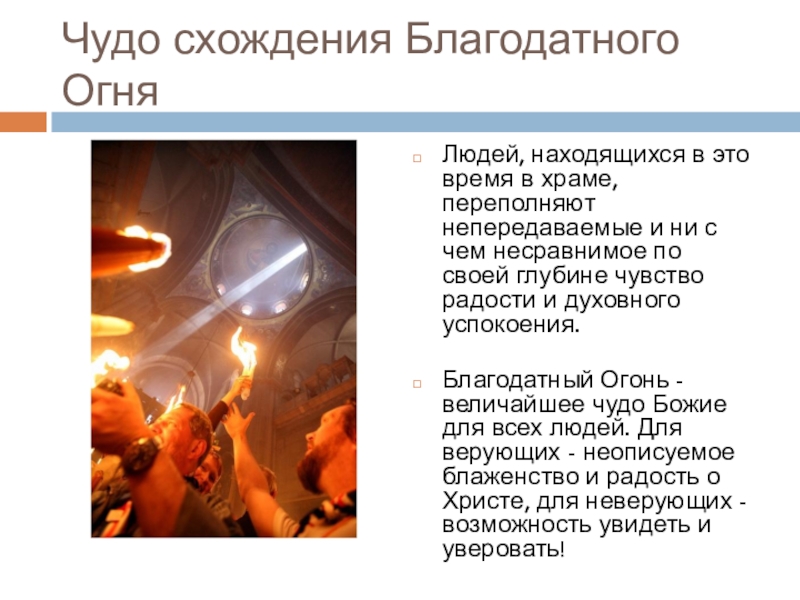 Чудо схождения Благодатного Огня

Людей, находящихся в это время в храме, переполняют непередаваемые и ни с чем несравнимое по своей глубине чувство радости и духовного успокоения.

Благодатный Огонь - величайшее чудо Божие для всех людей. Для верующих - неописуемое блаженство и радость о Христе, для неверующих - возможность увидеть и уверовать!